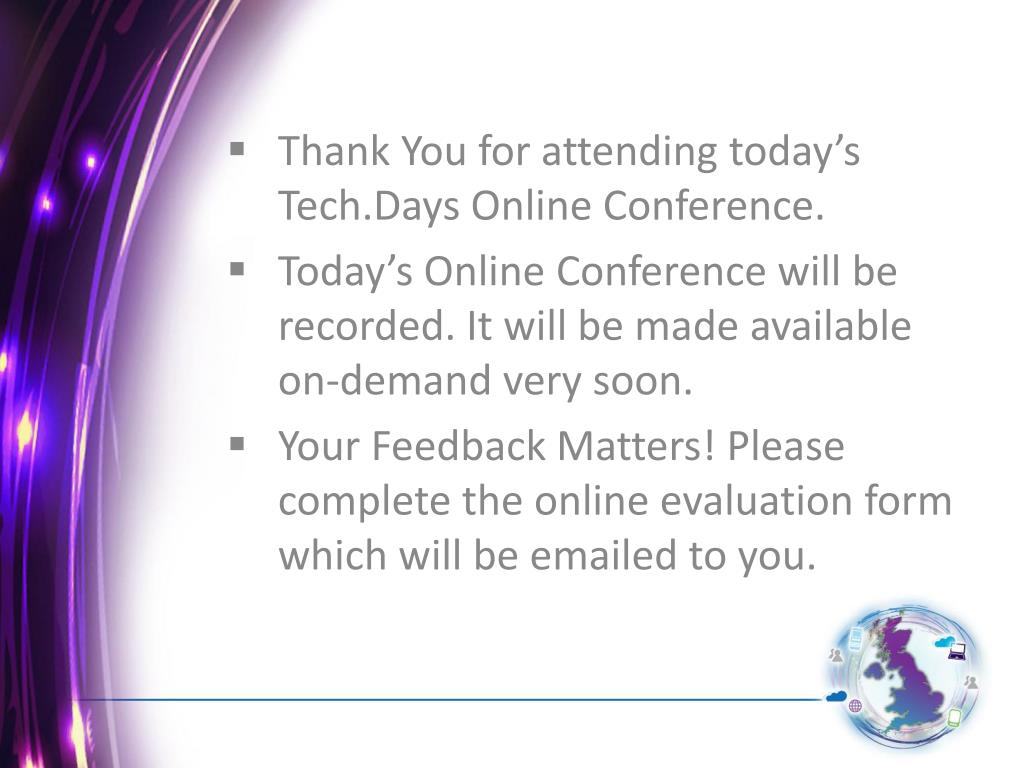 ▪ Thank You for attending today’s Tech.Days Online Conference.

▪ Today’s Online Conference will be recorded. It will be made available on-demand very soon.

▪ Your Feedback Matters! Please complete the online evaluation form which will be emailed to you.